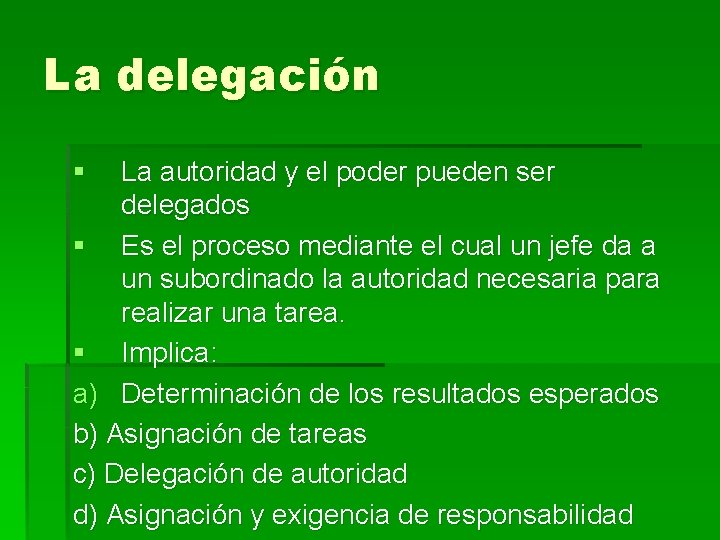 La delegación

▪ La autoridad y el poder pueden ser delegados
▪ Es el proceso mediante el cual un jefe da a un subordinado la autoridad necesaria para realizar una tarea.
▪ Implica:

a) Determinación de los resultados esperados
b) Asignación de tareas
c) Delegación de autoridad
d) Asignación y exigencia de responsabilidad